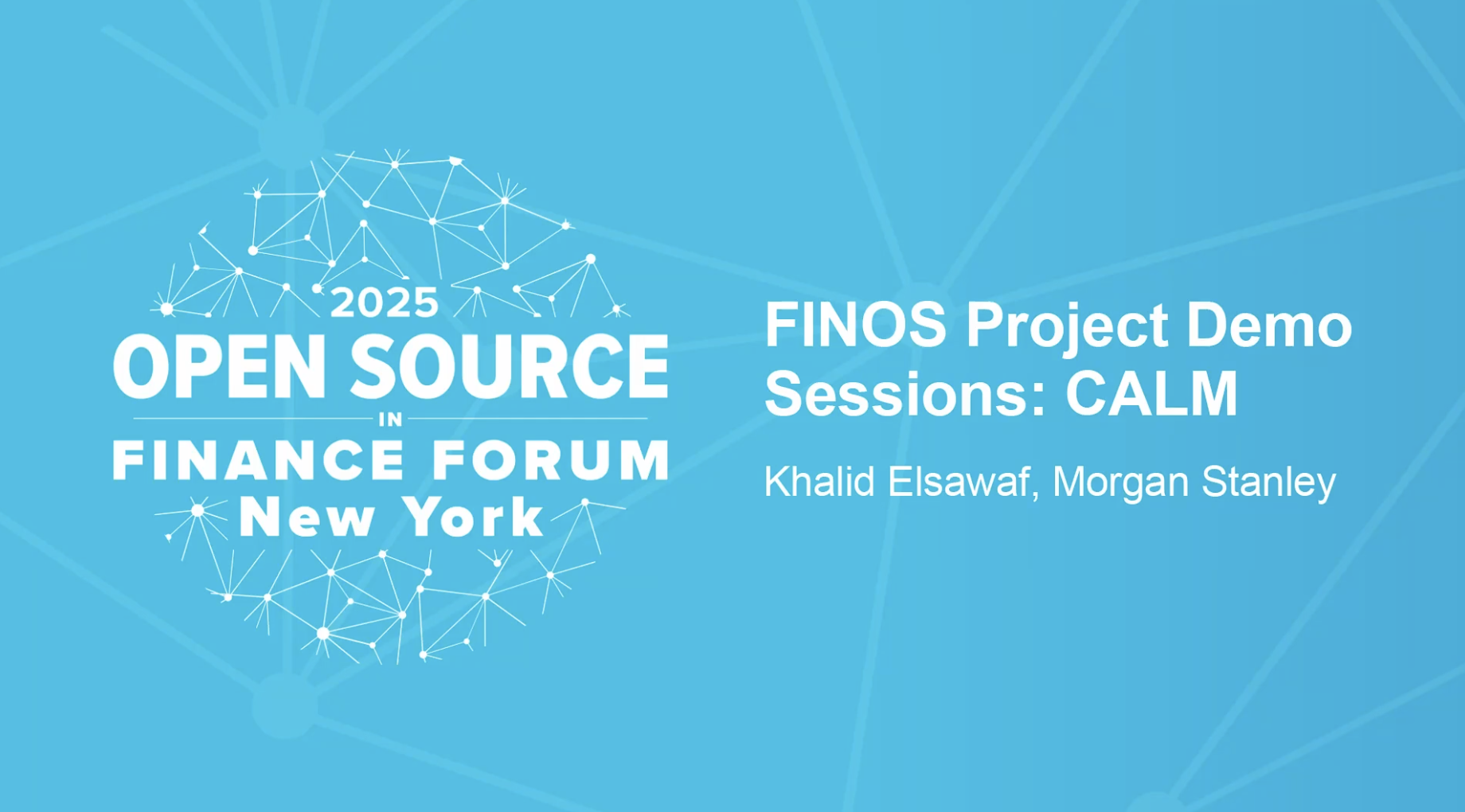 2025
OPEN SOURCE
IN
FINANCE FORUM
New York

FINOS Project Demo Sessions: CALM

Khalid Elsawaf, Morgan Stanley